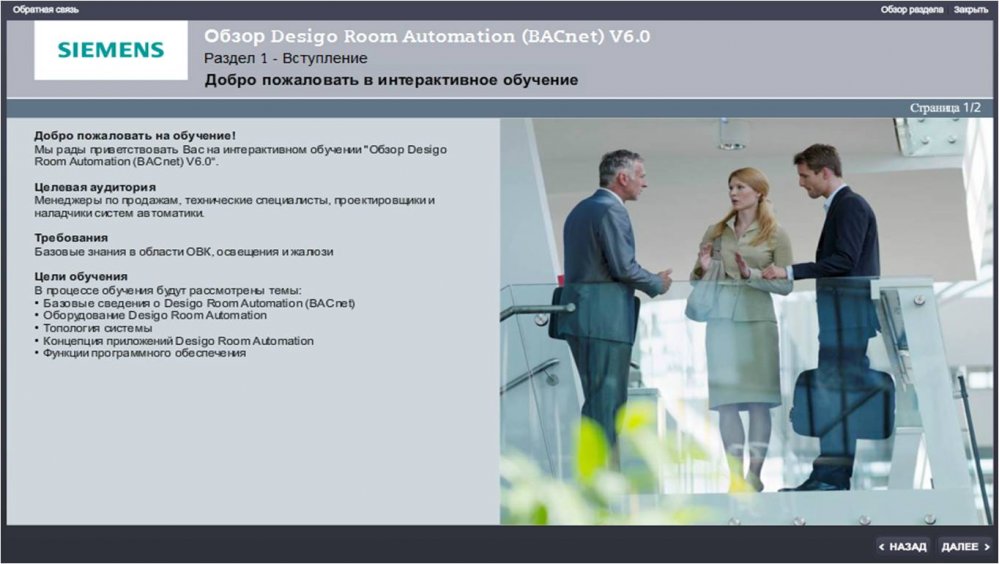 Обратная связь

Обзор раздела Закрыть

SIEMENS

Обзор Desigo Room Automation (BACnet) V6.0

Раздел 1 - Вступление

Добро пожаловать в интерактивное обучение

Страница 1/2

Добро пожаловать на обучение!
Мы рады приветствовать Вас на интерактивном обучении "Обзор Desigo Room Automation (BACnet) V6.0".

Целевая аудитория
Менеджеры по продажам, технические специалисты, проектировщики и наладчики систем автоматики.

Требования
Базовые знания в области ОВК, освещения и жалюзи

Цели обучения
В процессе обучения будут рассмотрены темы:
• Базовые сведения о Desigo Room Automation (BACnet)
• Оборудование Desigo Room Automation
• Топология системы
• Концепция приложений Desigo Room Automation
• Функции программного обеспечения

< НАЗАД ДАЛЕЕ >